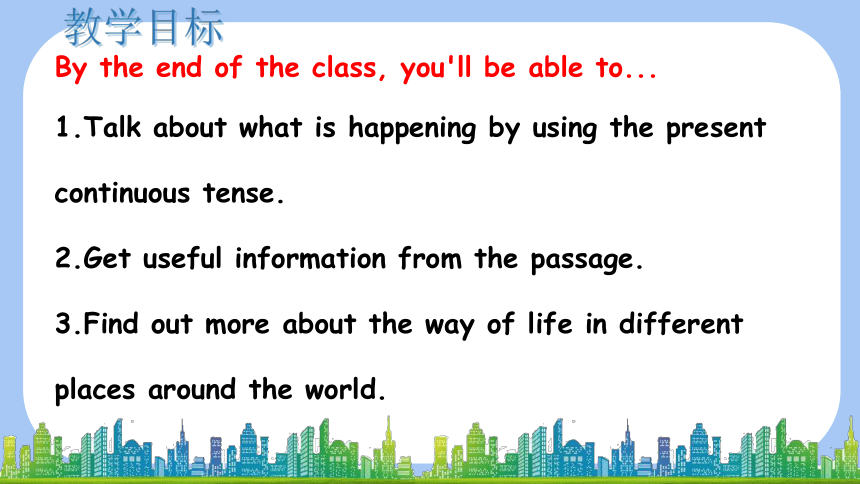 教学目标

By the end of the class, you'll be able to...

1.Talk about what is happening by using the present continuous tense.

2.Get useful information from the passage.

3.Find out more about the way of life in different places around the world.